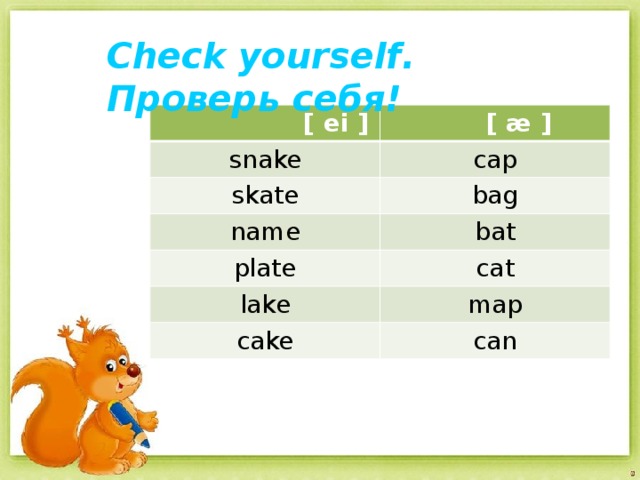 Check yourself.
Проверь себя!

| [ ei ] | [ æ ] |
|---|---|
| snake | cap |
| skate | bag |
| name | bat |
| plate | cat |
| lake | map |
| cake | can |